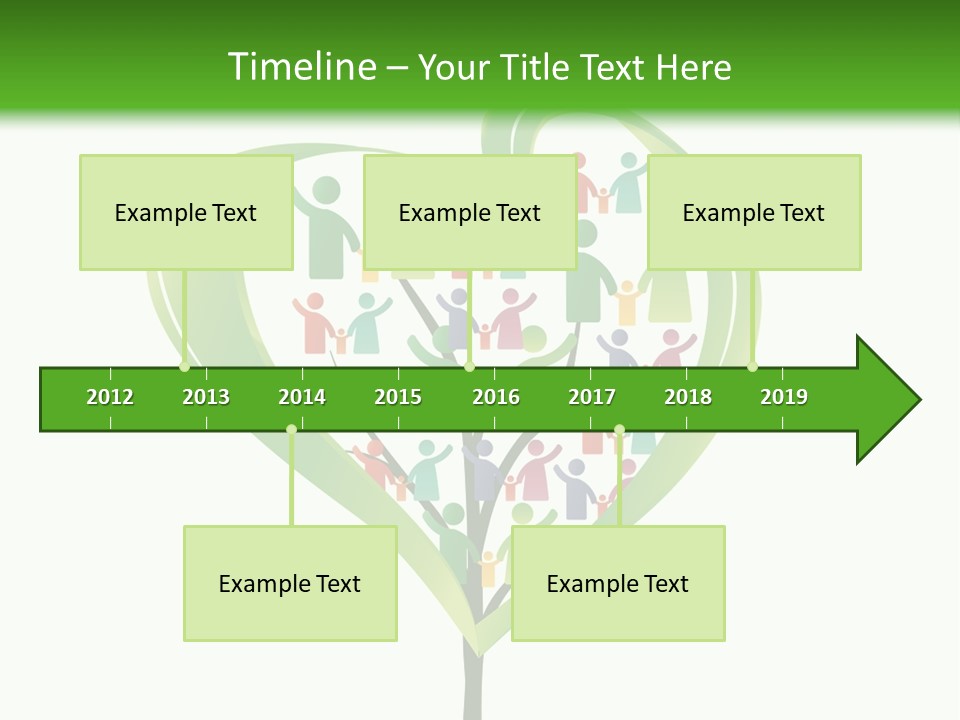 Timeline – Your Title Text Here

Example Text

Example Text

Example Text

2012 2013 2014 2015 2016 2017 2018 2019

Example Text

Example Text